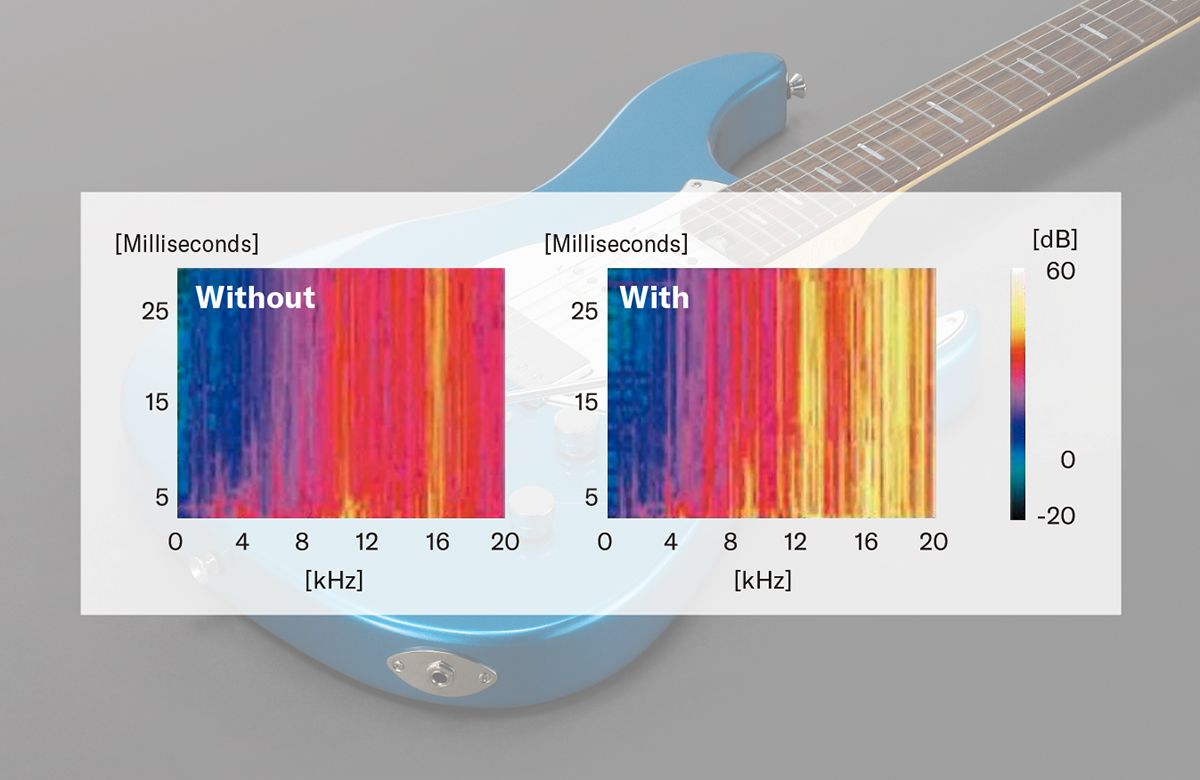 [Milliseconds]

Without

25

15

5

0 4 8 12 16 20

[kHz]

[Milliseconds]

With

25

15

5

0 4 8 12 16 20

[kHz]

[dB]

60

0

-20